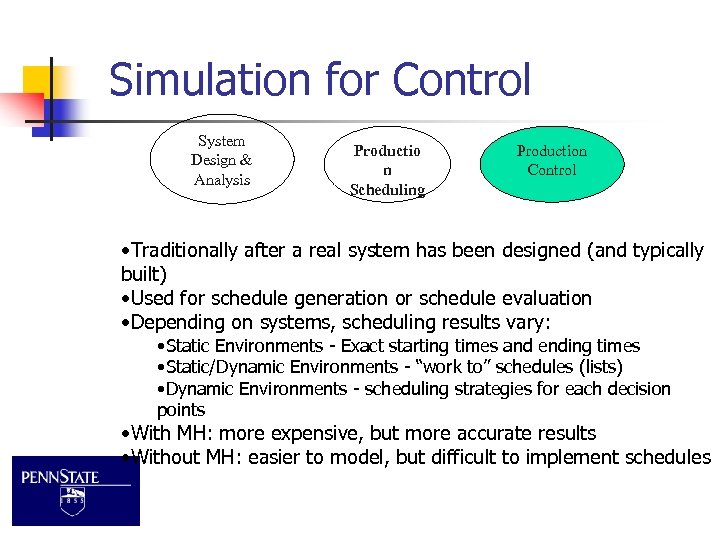 Simulation for Control

System Design & Analysis

Productio n Scheduling

Production Control

•Traditionally after a real system has been designed (and typically built)
•Used for schedule generation or schedule evaluation
•Depending on systems, scheduling results vary:
•Static Environments - Exact starting times and ending times
•Static/Dynamic Environments - "work to" schedules (lists)
•Dynamic Environments - scheduling strategies for each decision points
•With MH: more expensive, but more accurate results
•Without MH: easier to model, but difficult to implement schedules

PENNSTATE
1855